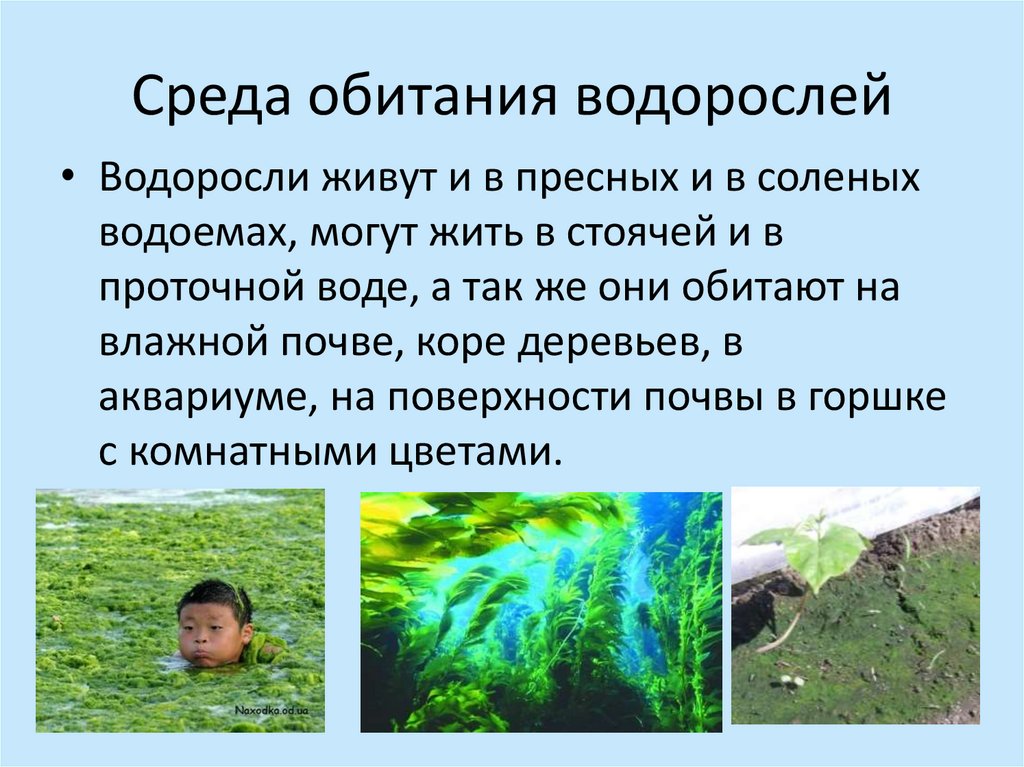 Среда обитания водорослей

• Водоросли живут и в пресных и в соленых водоемах, могут жить в стоячей и в проточной воде, а так же они обитают на влажной почве, коре деревьев, в аквариуме, на поверхности почвы в горшке с комнатными цветами.

Naxodka.od.ua